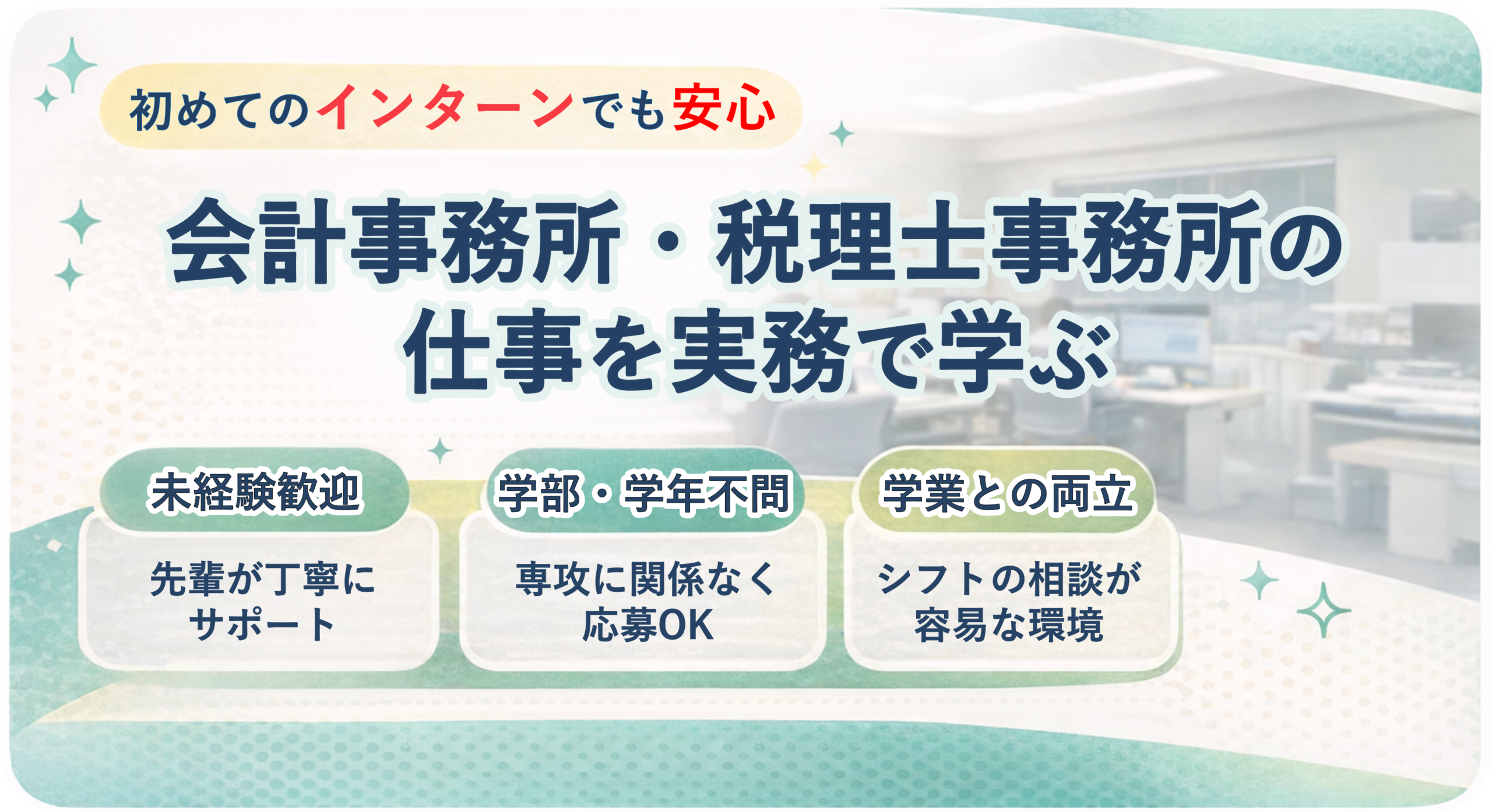 初めてのインターンでも安心

会計事務所・税理士事務所の仕事を実務で学ぶ

未経験歓迎

先輩が丁寧にサポート

学部・学年不問

専攻に関係なく応募OK

学業との両立

シフトの相談が容易な環境